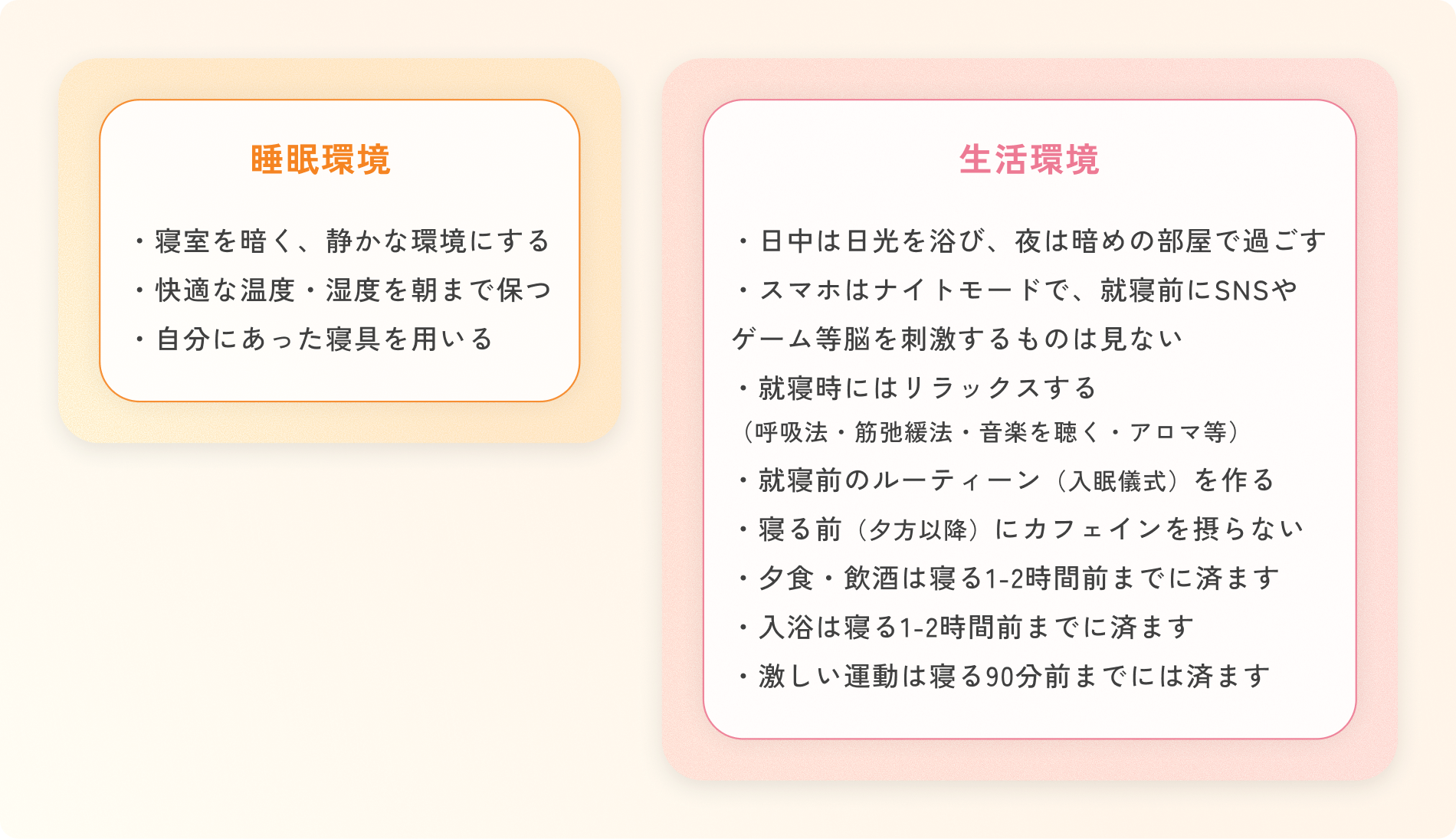 睡眠環境

・寝室を暗く、静かな環境にする
・快適な温度・湿度を朝まで保つ
・自分にあった寝具を用いる

生活環境

・日中は日光を浴び、夜は暗めの部屋で過ごす
・スマホはナイトモードで、就寝前にSNSやゲーム等脳を刺激するものは見ない
・就寝時にはリラックスする
(呼吸法・筋弛緩法・音楽を聴く・アロマ等)
・就寝前のルーティーン(入眠儀式)を作る
・寝る前(夕方以降)にカフェインを摂らない
・夕食・飲酒は寝る1-2時間前までに済ます
・入浴は寝る1-2時間前までに済ます
・激しい運動は寝る90分前までには済ます